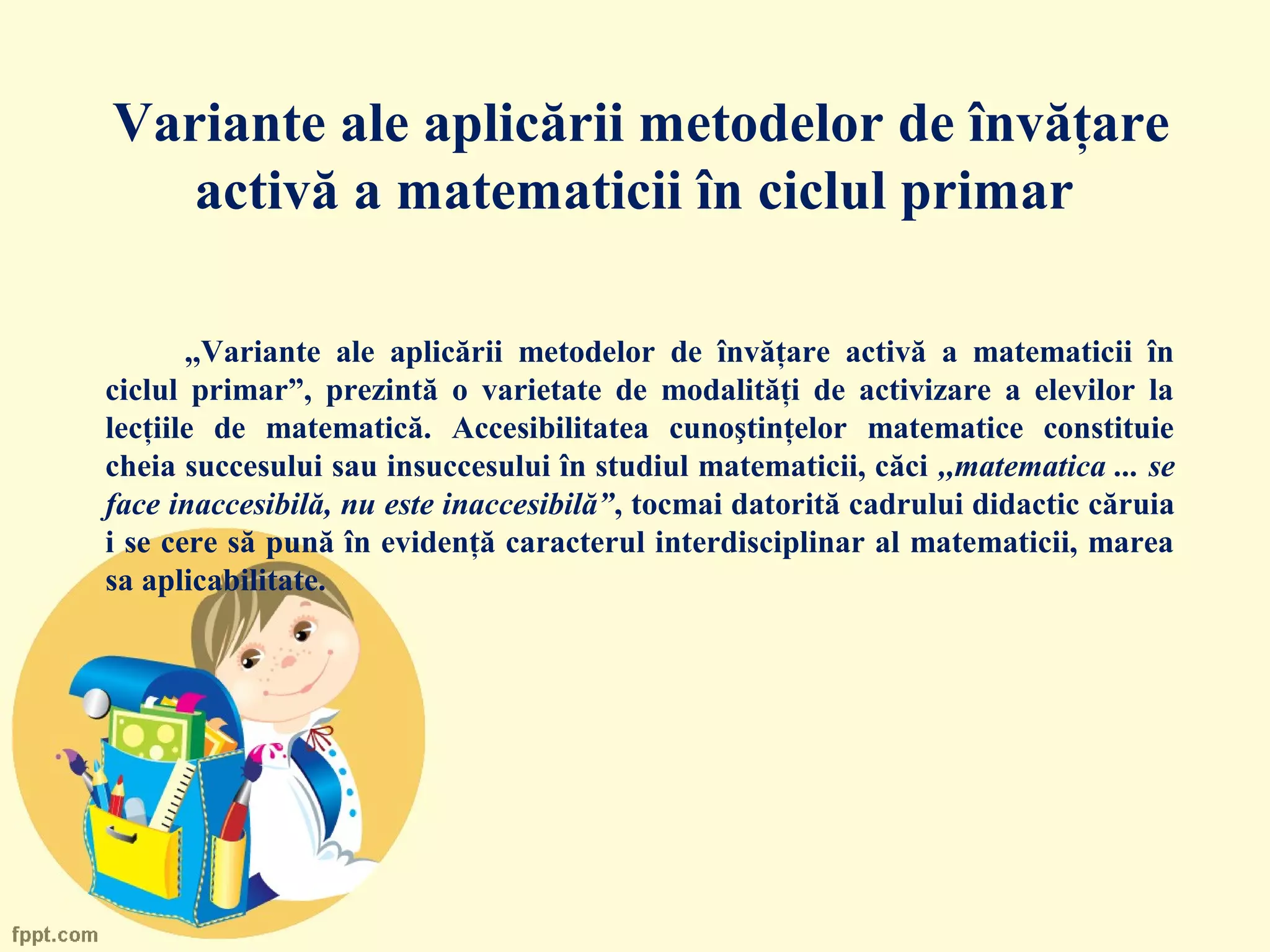 Variante ale aplicării metodelor de învățare activă a matematicii în ciclul primar

„Variante ale aplicării metodelor de învățare activă a matematicii în ciclul primar”, prezintă o varietate de modalități de activizare a elevilor la lecțiile de matematică. Accesibilitatea cunoştințelor matematice constituie cheia succesului sau insuccesului în studiul matematicii, căci „matematica ... se face inaccesibilă, nu este inaccesibilă”, tocmai datorită cadrului didactic căruia i se cere să pună în evidență caracterul interdisciplinar al matematicii, marea sa aplicabilitate.

fppt.com